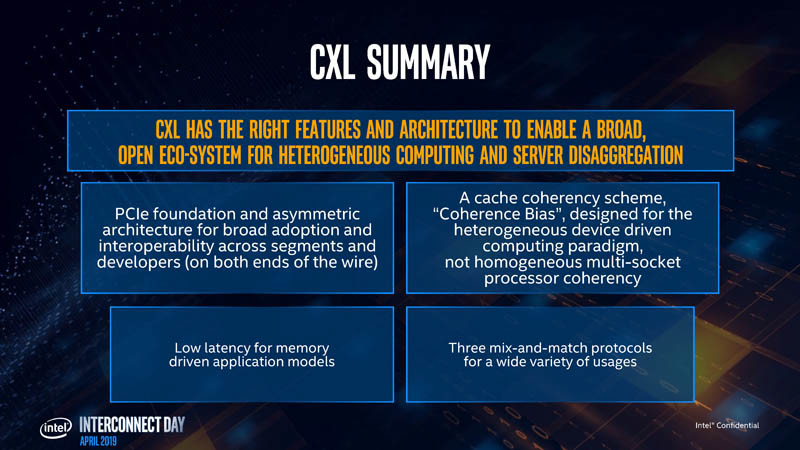 CXL SUMMARY

CXL HAS THE RIGHT FEATURES AND ARCHITECTURE TO ENABLE A BROAD, OPEN ECO-SYSTEM FOR HETEROGENEOUS COMPUTING AND SERVER DISAGGREGATION

PCIe foundation and asymmetric architecture for broad adoption and interoperability across segments and developers (on both ends of the wire)

A cache coherency scheme, "Coherence Bias", designed for the heterogeneous device driven computing paradigm, not homogeneous multi-socket processor coherency

Low latency for memory driven application models

Three mix-and-match protocols for a wide variety of usages

intel INTERCONNECT DAY APRIL 2019

Intel® Confidential